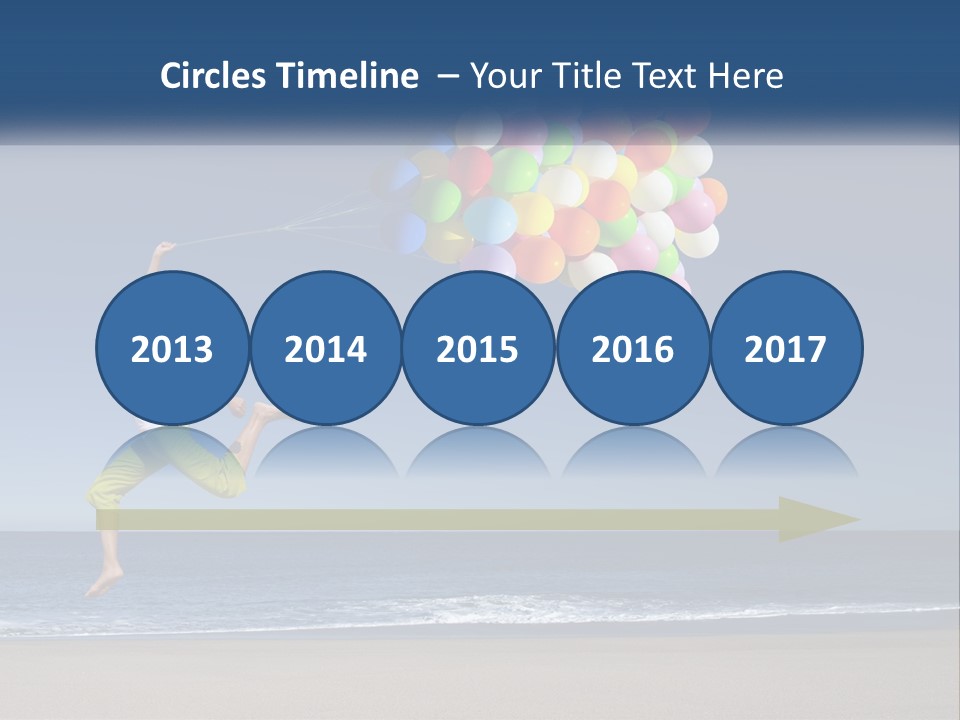 Circles Timeline – Your Title Text Here

2013 2014 2015 2016 2017